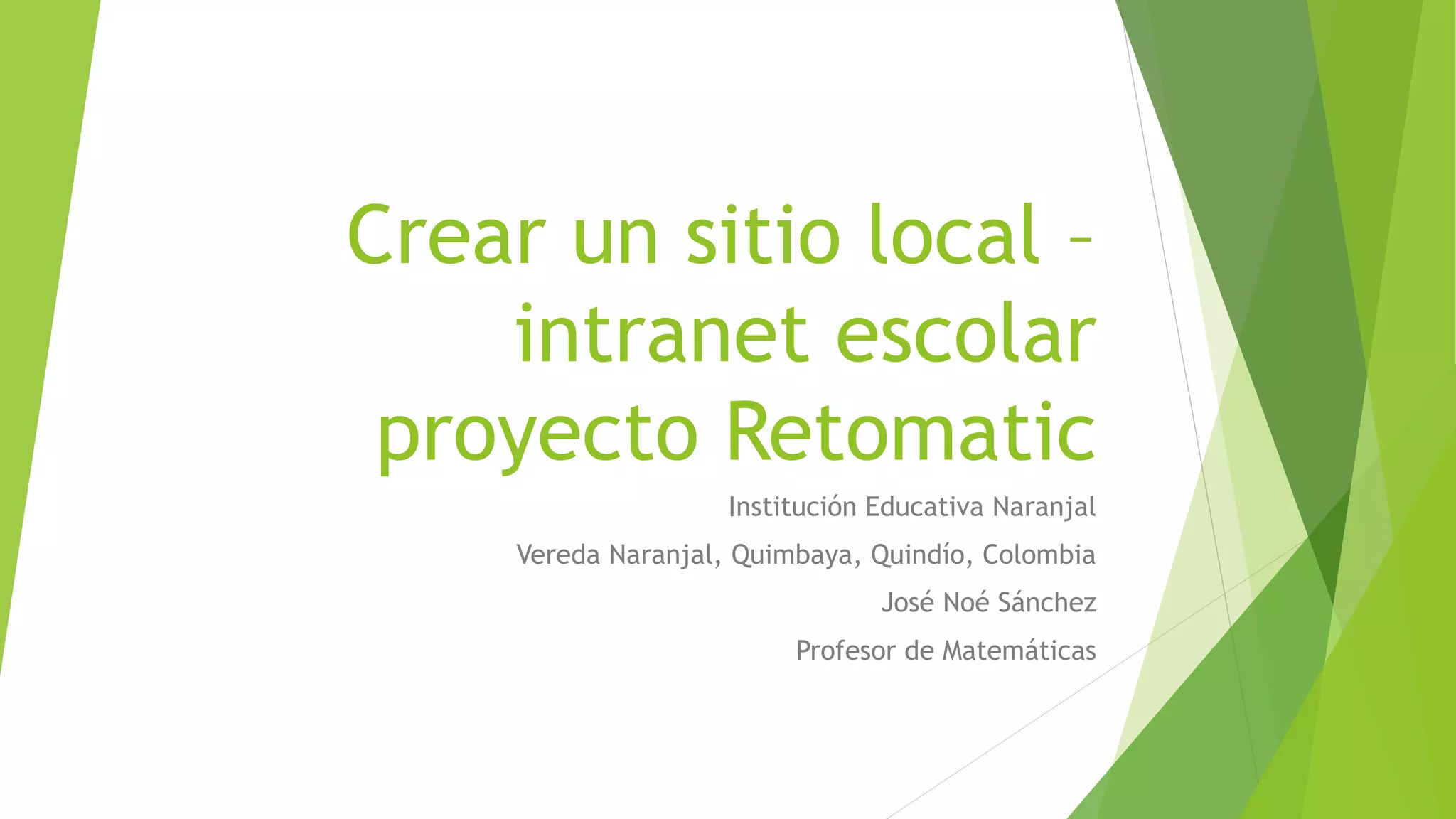 Crear un sitio local – intranet escolar proyecto Retomatic

Institución Educativa Naranjal

Vereda Naranjal, Quimbaya, Quindío, Colombia

José Noé Sánchez

Profesor de Matemáticas